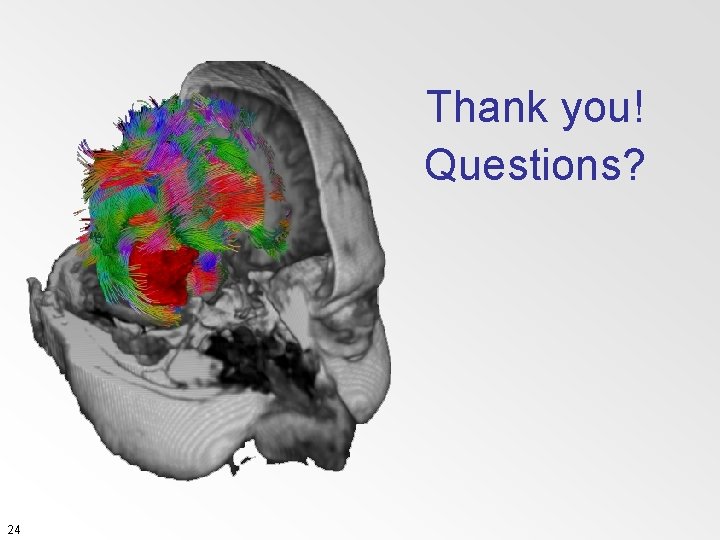 Thank you!
Questions?

24